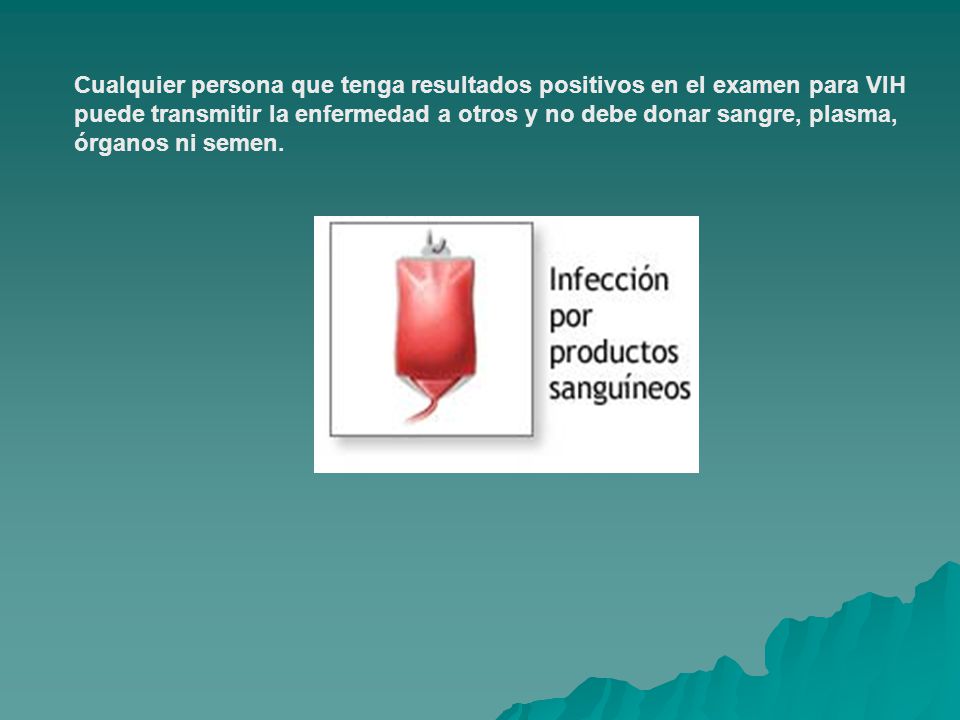 Cualquier persona que tenga resultados positivos en el examen para VIH puede transmitir la enfermedad a otros y no debe donar sangre, plasma, órganos ni semen.

Infección por productos sanguíneos